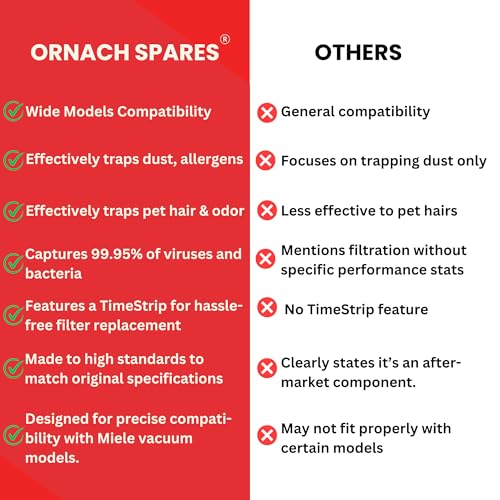 ORNACH SPARES®

Wide Models Compatibility

Effectively traps dust, allergens

Effectively traps pet hair & odor

Captures 99.95% of viruses and bacteria

Features a TimeStrip for hassle-free filter replacement

Made to high standards to match original specifications

Designed for precise compatibility with Miele vacuum models.

OTHERS

General compatibility

Focuses on trapping dust only

Less effective to pet hairs

Mentions filtration without specific performance stats

No TimeStrip feature

Clearly states it's an after-market component.

May not fit properly with certain models